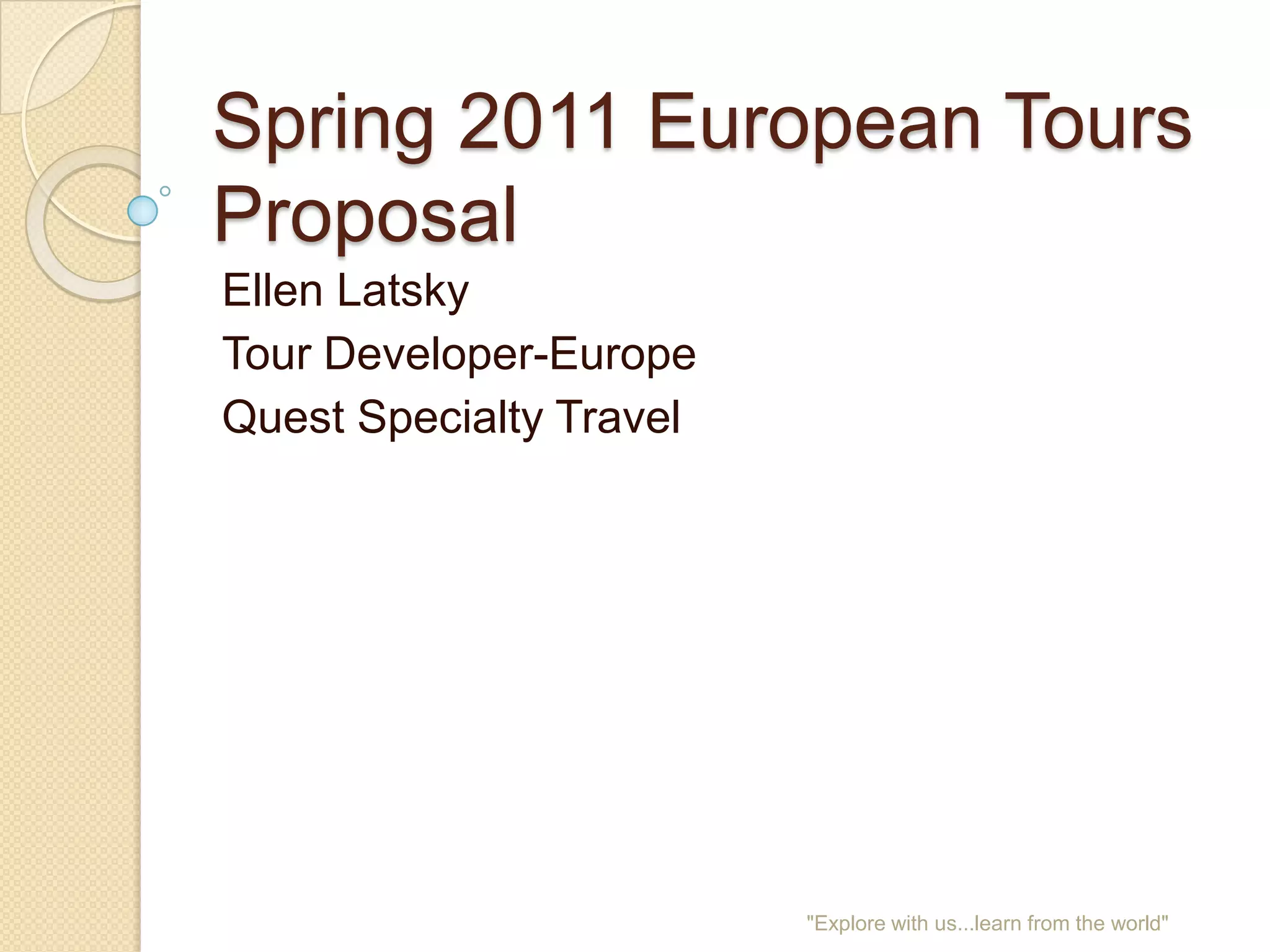 Spring 2011 European Tours Proposal

Ellen Latsky

Tour Developer-Europe

Quest Specialty Travel

"Explore with us...learn from the world"